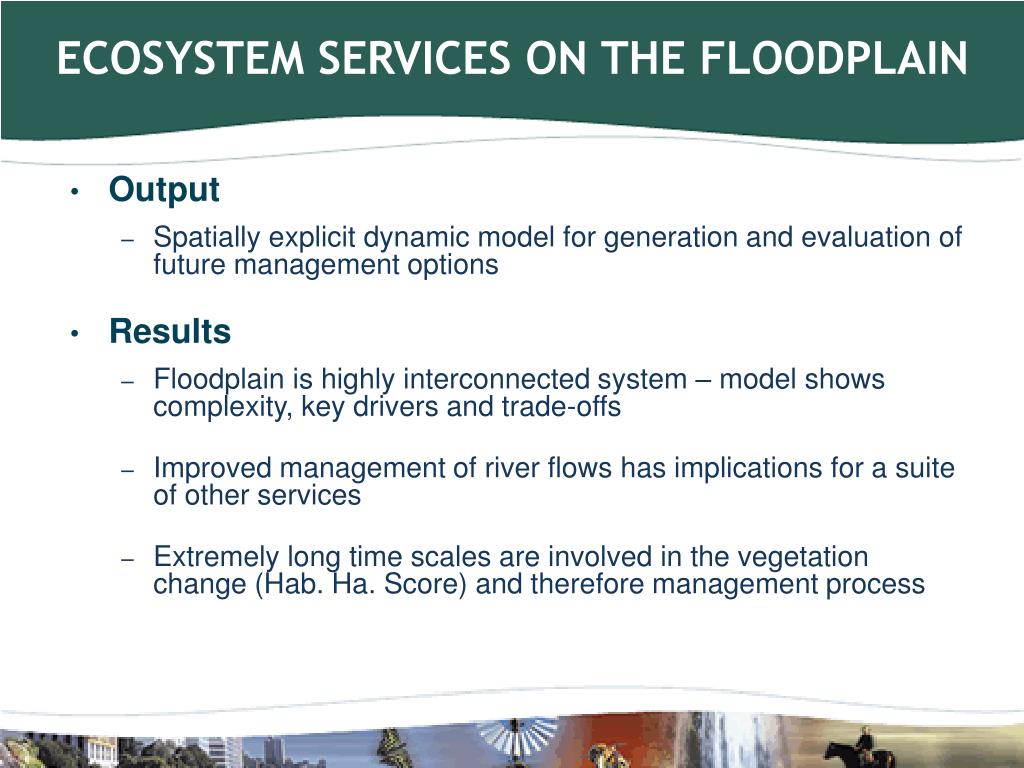 ECOSYSTEM SERVICES ON THE FLOODPLAIN

• Output
– Spatially explicit dynamic model for generation and evaluation of future management options

• Results
– Floodplain is highly interconnected system – model shows complexity, key drivers and trade-offs

– Improved management of river flows has implications for a suite of other services

– Extremely long time scales are involved in the vegetation change (Hab. Ha. Score) and therefore management process